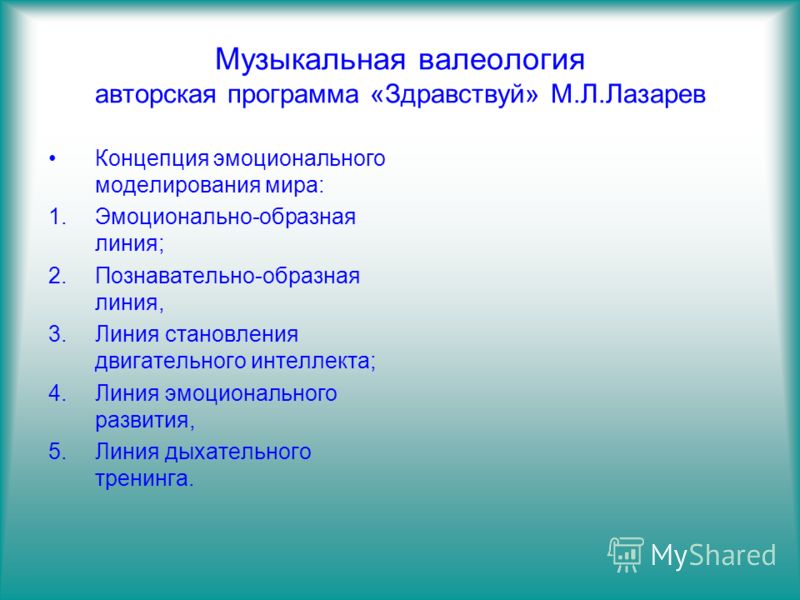 Музыкальная валеология
авторская программа «Здравствуй» М.Л.Лазарев

• Концепция эмоционального моделирования мира:
1. Эмоционально-образная линия;
2. Познавательно-образная линия,
3. Линия становления двигательного интеллекта;
4. Линия эмоционального развития,
5. Линия дыхательного тренинга.

MyShared